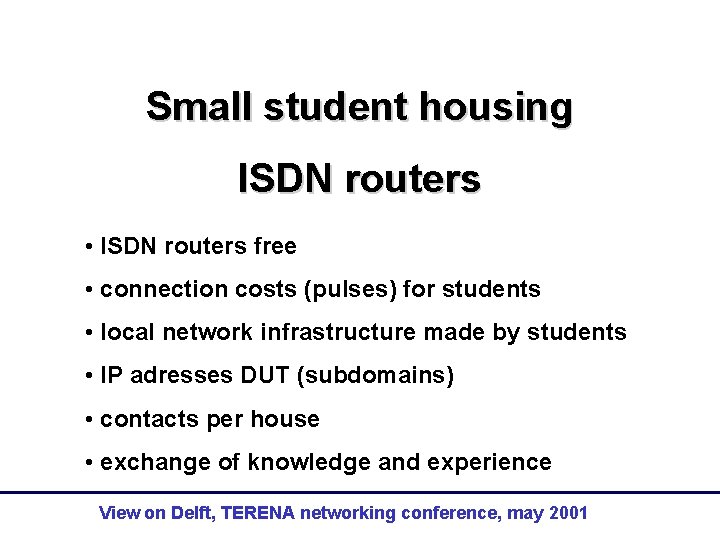 Small student housing

ISDN routers

• ISDN routers free
• connection costs (pulses) for students
• local network infrastructure made by students
• IP adresses DUT (subdomains)
• contacts per house
• exchange of knowledge and experience

View on Delft, TERENA networking conference, may 2001